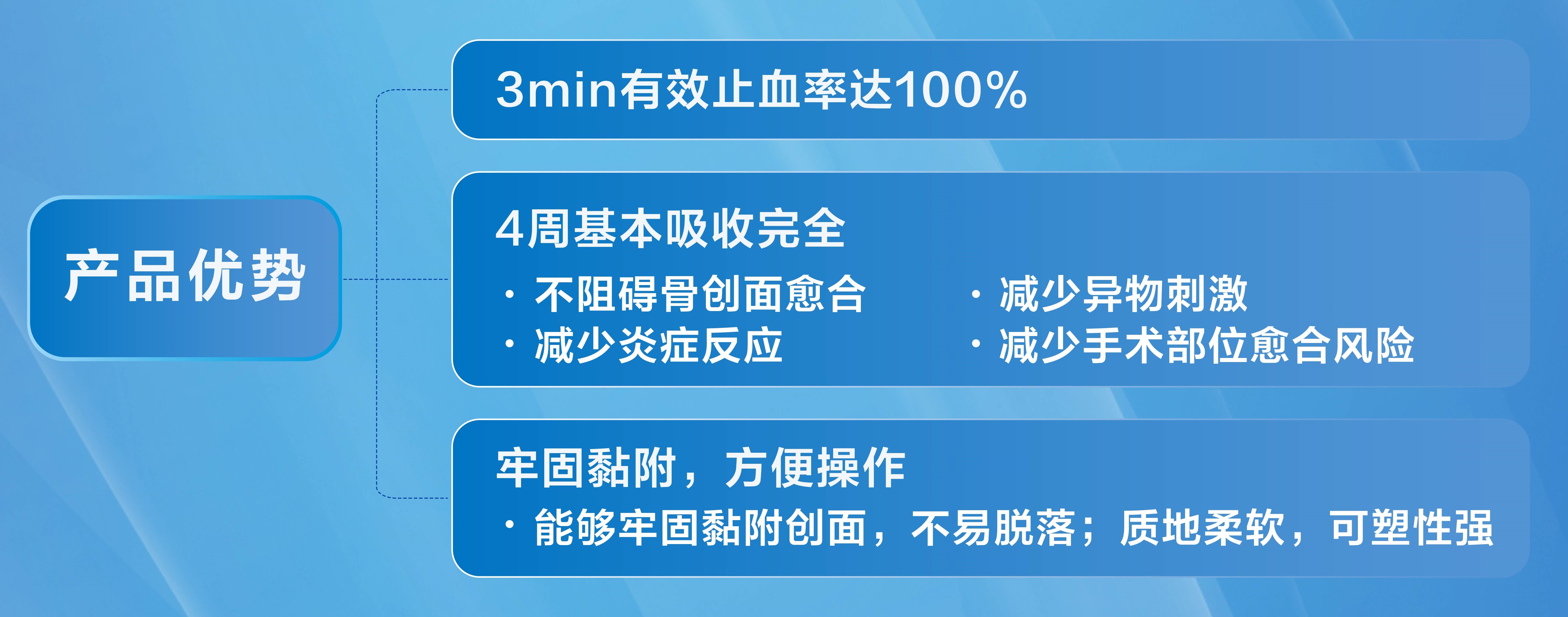 产品优势

3min有效止血率达100%

4周基本吸收完全

· 不阻碍骨创面愈合
· 减少炎症反应

· 减少异物刺激
· 减少手术部位愈合风险

牢固黏附，方便操作

· 能够牢固黏附创面，不易脱落；质地柔软，可塑性强